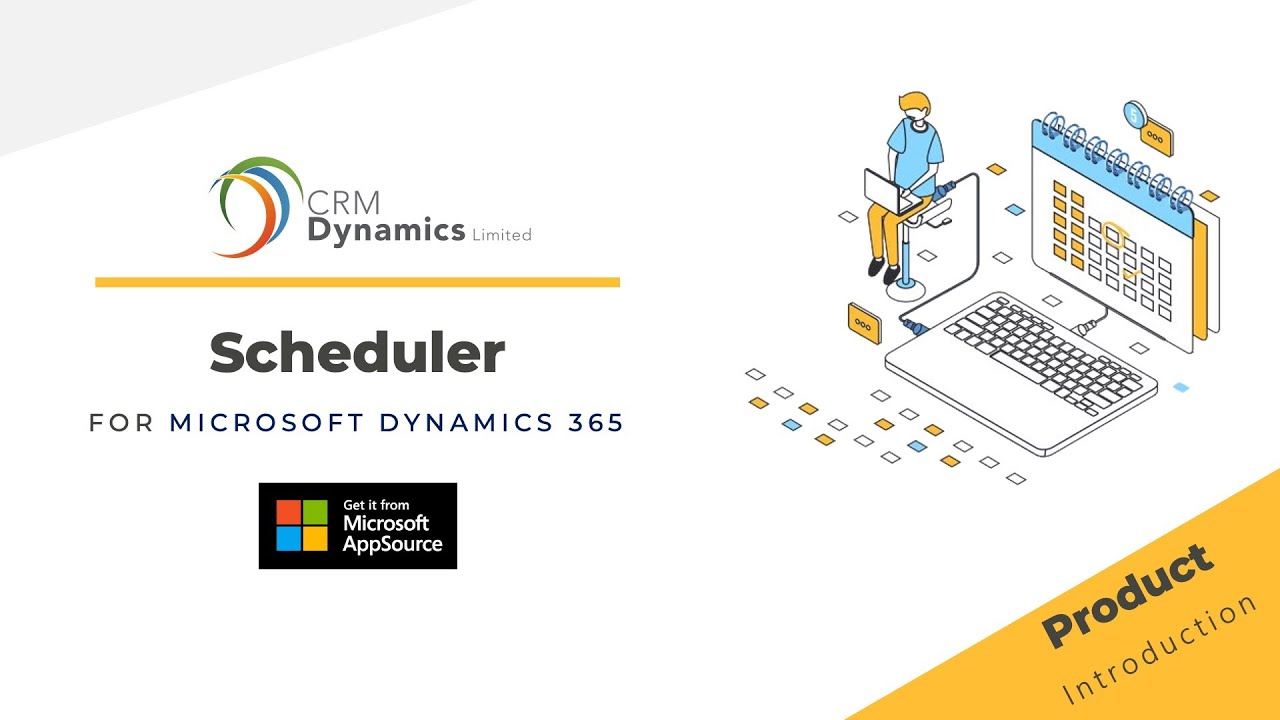 CRM Dynamics Limited

Scheduler

FOR MICROSOFT DYNAMICS 365

Get it from Microsoft AppSource

Product Introduction